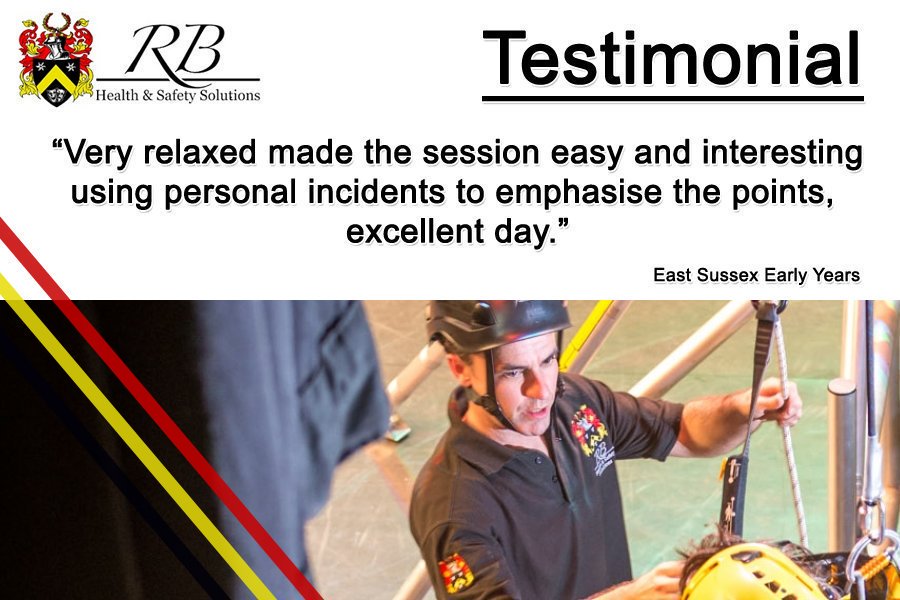 RB
Health & Safety Solutions

Testimonial

“Very relaxed made the session easy and interesting using personal incidents to emphasise the points, excellent day.”

East Sussex Early Years